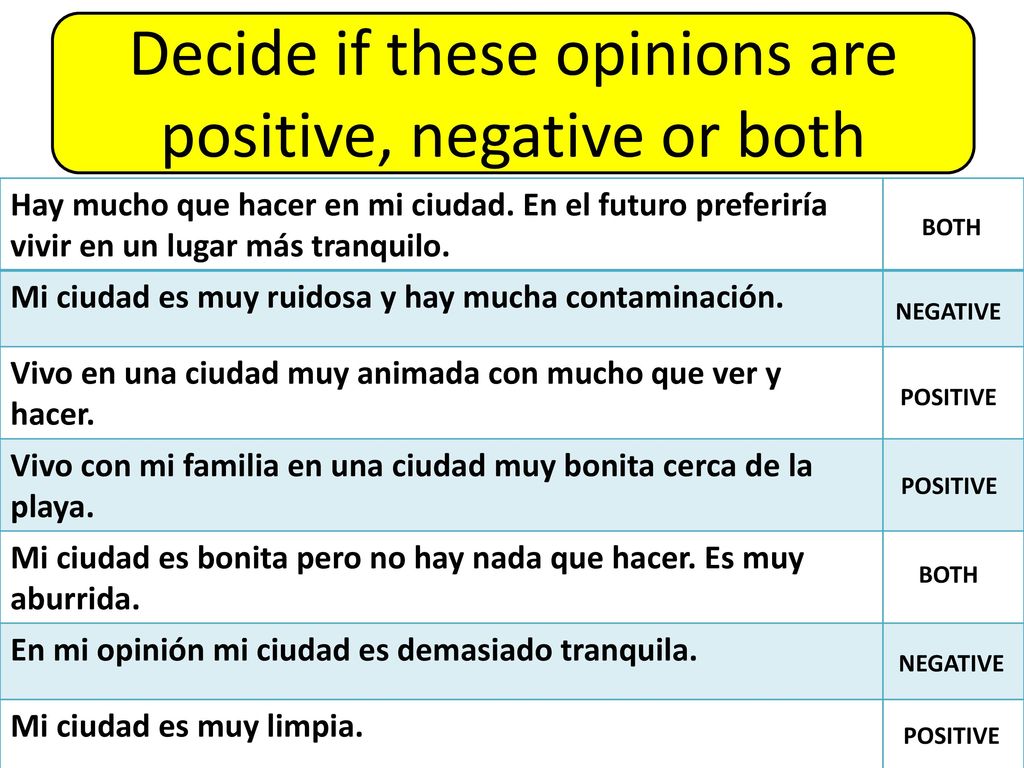 Decide if these opinions are positive, negative or both

| | |
|---|---|
| Hay mucho que hacer en mi ciudad. En el futuro preferiría vivir en un lugar más tranquilo. | BOTH |
| Mi ciudad es muy ruidosa y hay mucha contaminación. | NEGATIVE |
| Vivo en una ciudad muy animada con mucho que ver y hacer. | POSITIVE |
| Vivo con mi familia en una ciudad muy bonita cerca de la playa. | POSITIVE |
| Mi ciudad es bonita pero no hay nada que hacer. Es muy aburrida. | BOTH |
| En mi opinión mi ciudad es demasiado tranquila. | NEGATIVE |
| Mi ciudad es muy limpia. | POSITIVE |